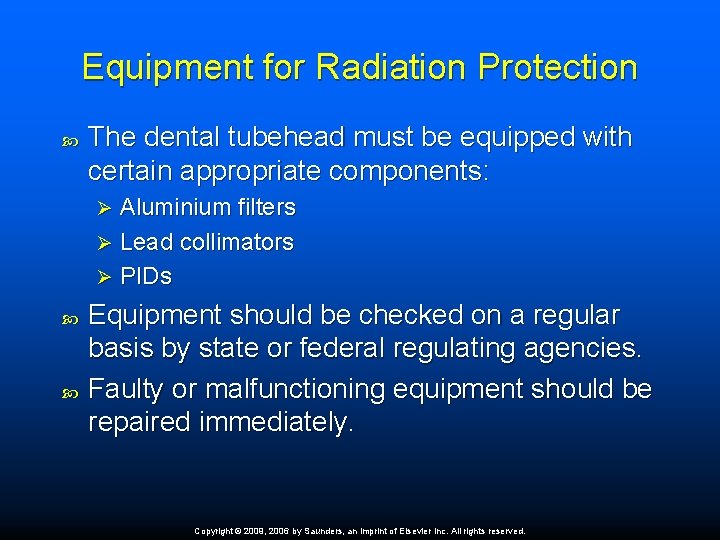 Equipment for Radiation Protection

The dental tubehead must be equipped with certain appropriate components:

Aluminium filters

Lead collimators

PIDs

Equipment should be checked on a regular basis by state or federal regulating agencies.

Faulty or malfunctioning equipment should be repaired immediately.

Copyright © 2009, 2006 by Saunders, an imprint of Elsevier Inc. All rights reserved.